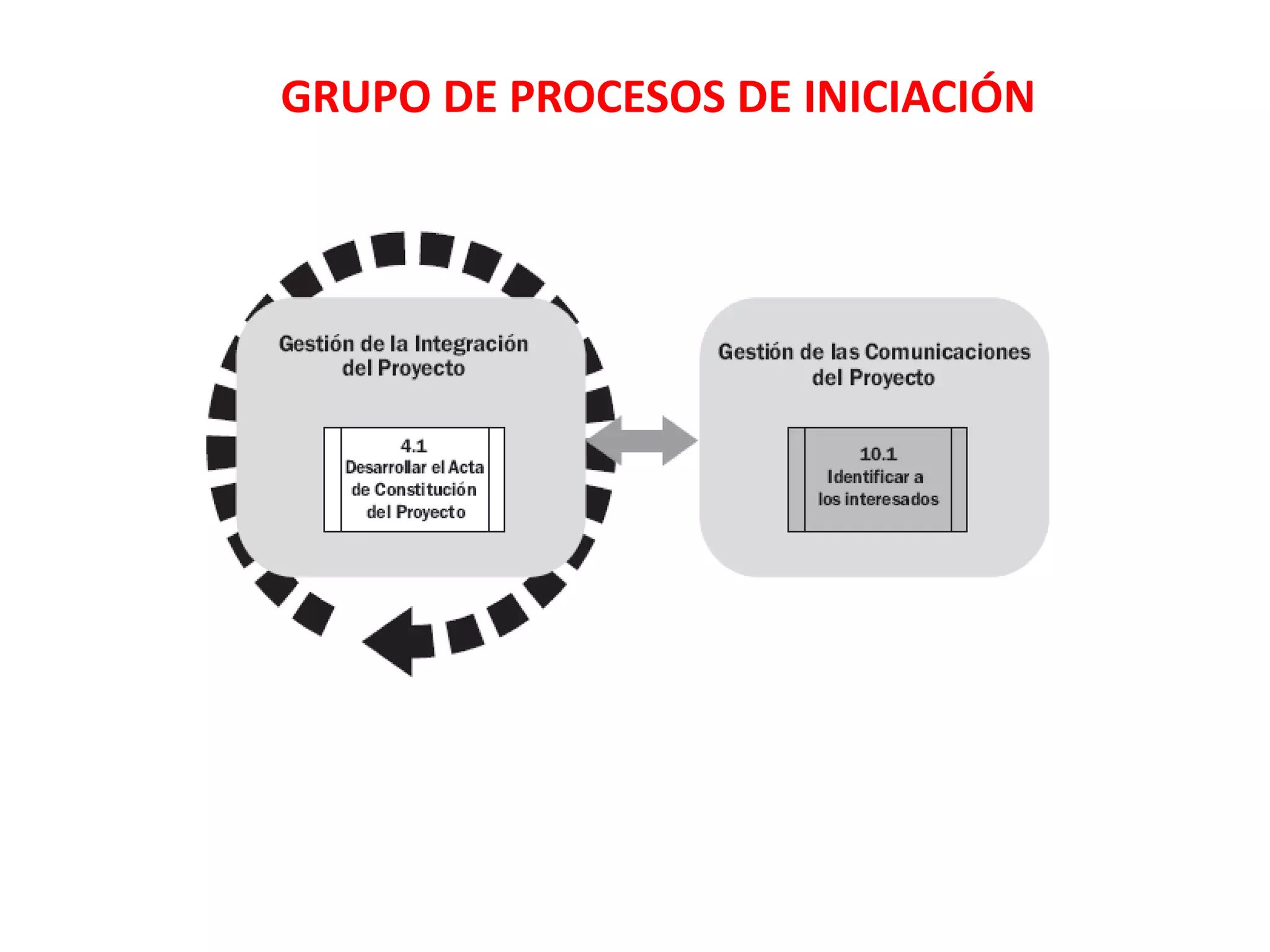 GRUPO DE PROCESOS DE INICIACIÓN

Gestión de la Integración del Proyecto

4.1
Desarrollar el Acta de Constitución del Proyecto

Gestión de las Comunicaciones del Proyecto

10.1
Identificar a los interesados